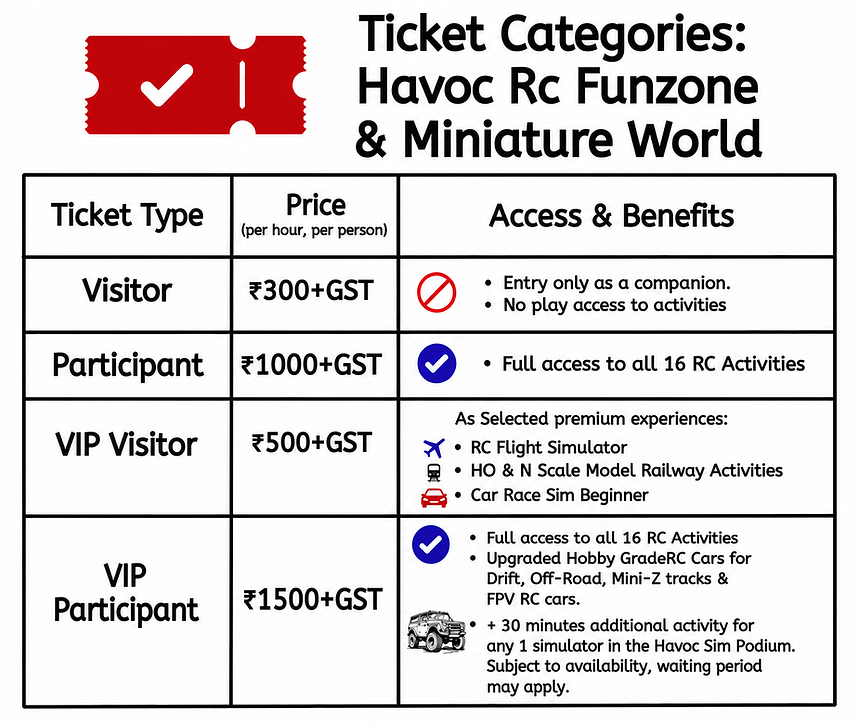 Ticket Categories: Havoc Rc Funzone & Miniature World

| Ticket Type | Price (per hour, per person) | Access & Benefits |
|---|---|---|
| Visitor | ₹300+GST | • Entry only as a companion. • No play access to activities |
| Participant | ₹1000+GST | • Full access to all 16 RC Activities |
| VIP Visitor | ₹500+GST | As Selected premium experiences: • RC Flight Simulator • HO & N Scale Model Railway Activities • Car Race Sim Beginner |
| VIP Participant | ₹1500+GST | • Full access to all 16 RC Activities • Upgraded Hobby GradeRC Cars for Drift, Off-Road, Mini-Z tracks & FPV RC cars. • + 30 minutes additional activity for any 1 simulator in the Havoc Sim Podium. Subject to availability, waiting period may apply. |